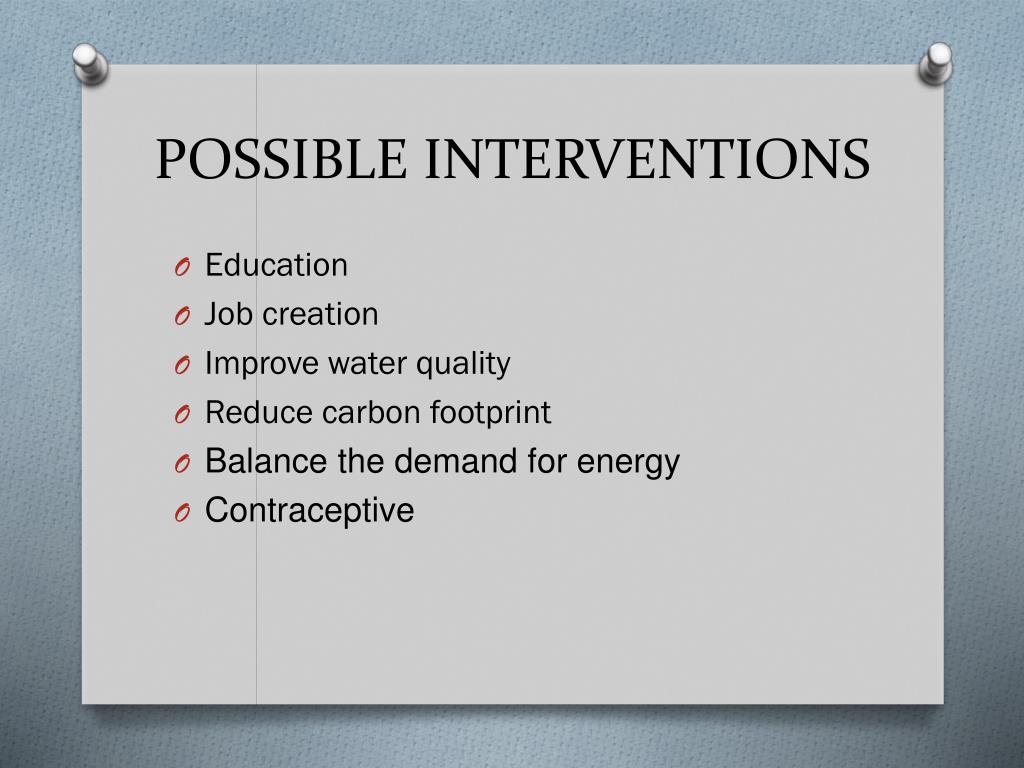 POSSIBLE INTERVENTIONS

O Education
O Job creation
O Improve water quality
O Reduce carbon footprint
O Balance the demand for energy
O Contraceptive